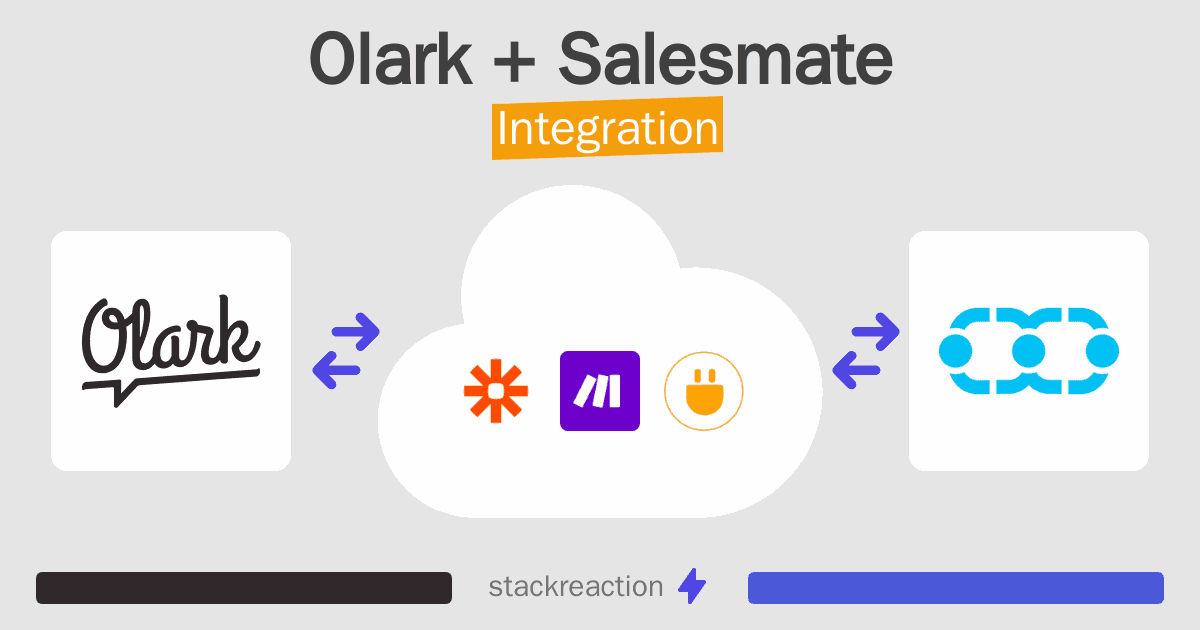 Olark + Salesmate
Integration

Olark

stackreaction